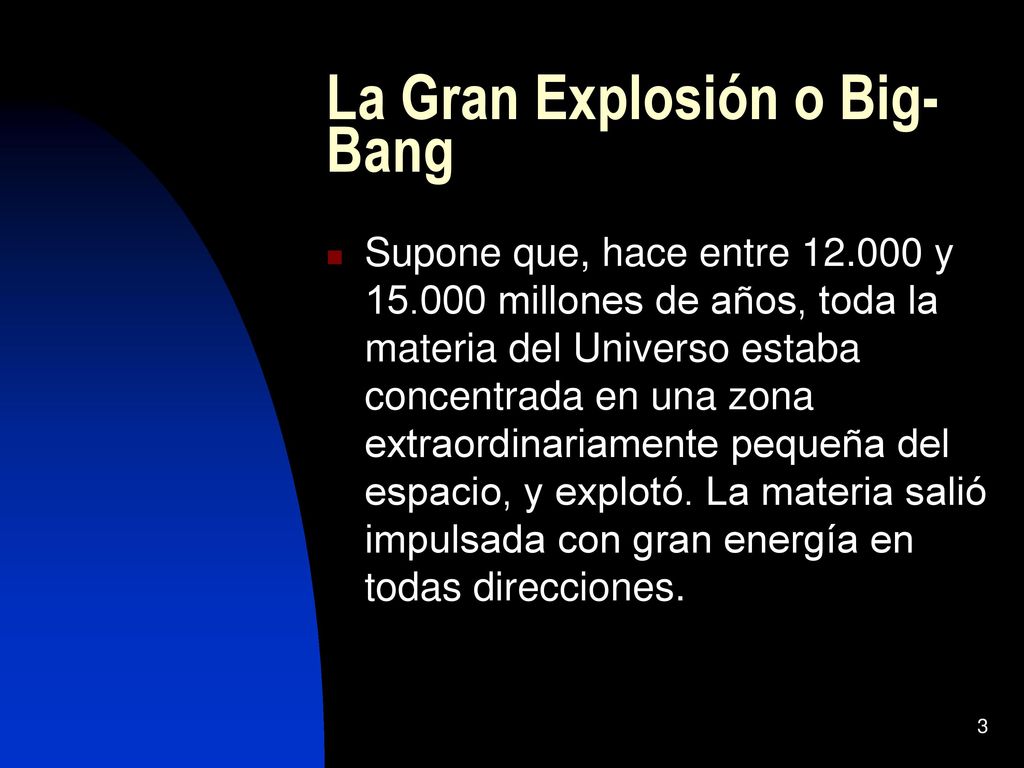 La Gran Explosión o Big-Bang

Supone que, hace entre 12.000 y 15.000 millones de años, toda la materia del Universo estaba concentrada en una zona extraordinariamente pequeña del espacio, y explotó. La materia salió impulsada con gran energía en todas direcciones.

3